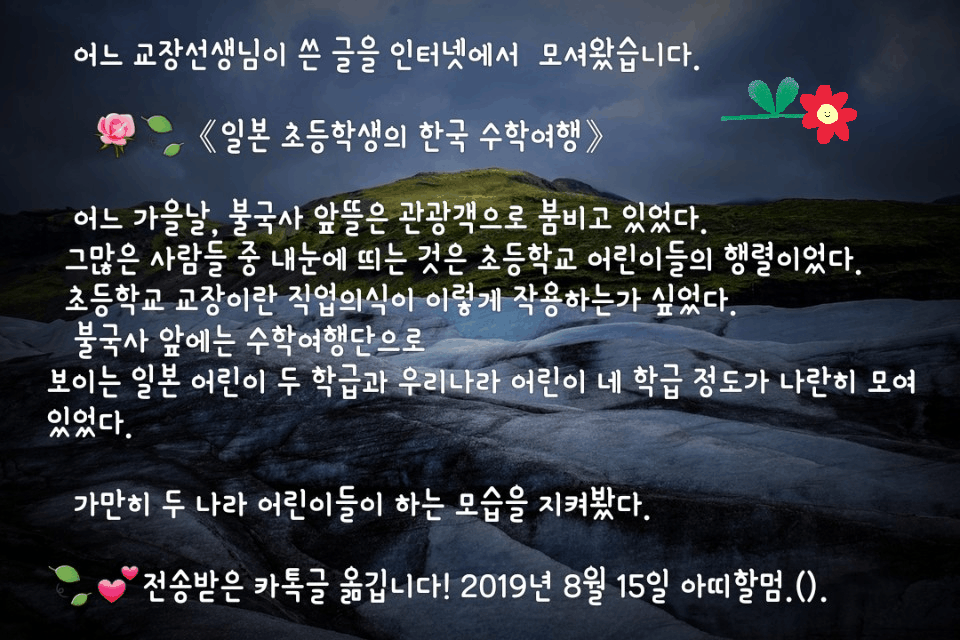 어느 교장선생님이 쓴 글을 인터넷에서 모셔왔습니다.

《일본 초등학생의 한국 수학여행》

어느 가을날, 불국사 앞뜰은 관광객으로 붐비고 있었다.
그많은 사람들 중 내눈에 띄는 것은 초등학교 어린이들의 행렬이었다.
초등학교 교장이란 직업의식이 이렇게 작용하는가 싶었다.
불국사 앞에는 수학여행단으로
보이는 일본 어린이 두 학급과 우리나라 어린이 네 학급 정도가 나란히 모여 있었다.

가만히 두 나라 어린이들이 하는 모습을 지켜봤다.

전송받은 카톡글 옮깁니다! 2019년 8월 15일 아띠할멈.().